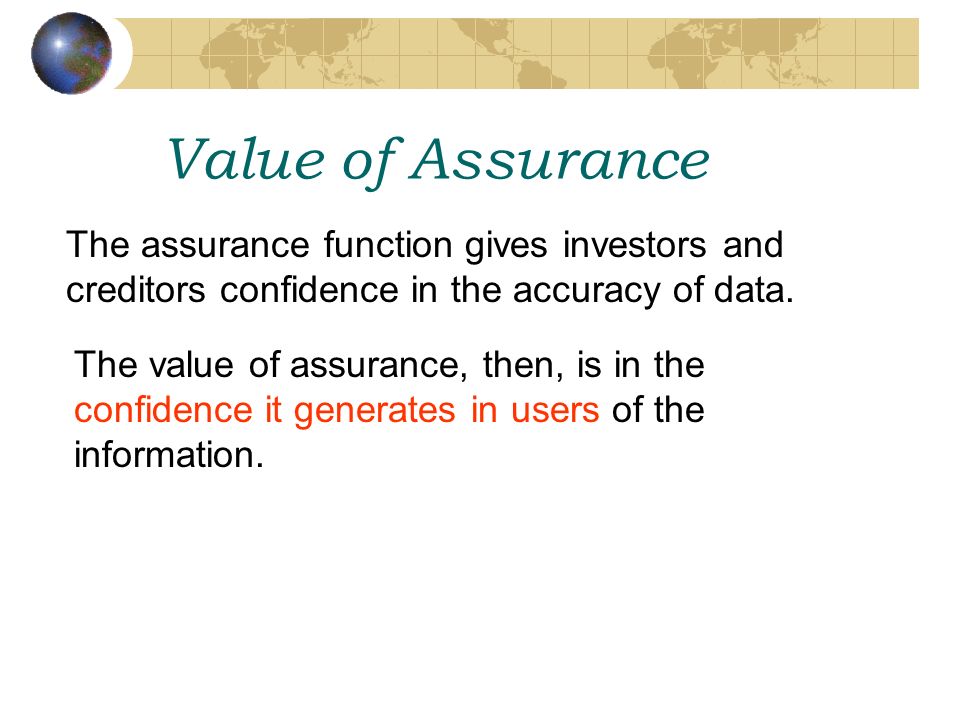 Value of Assurance

The assurance function gives investors and creditors confidence in the accuracy of data.

The value of assurance, then, is in the confidence it generates in users of the information.